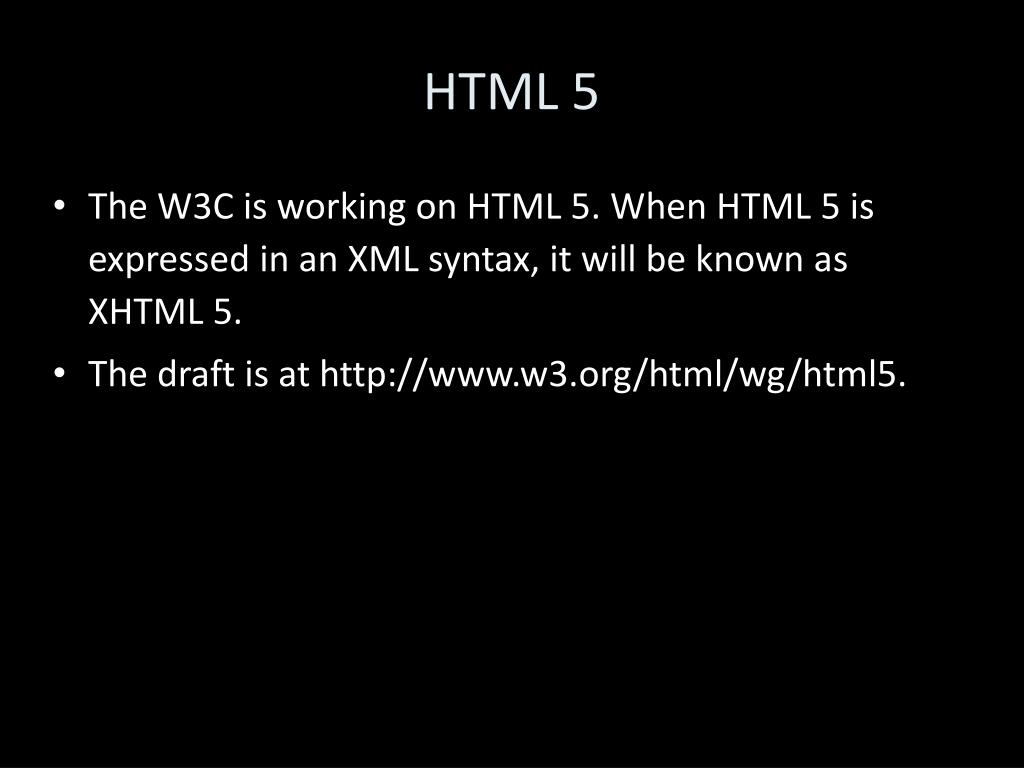 HTML 5

• The W3C is working on HTML 5. When HTML 5 is expressed in an XML syntax, it will be known as XHTML 5.
• The draft is at http://www.w3.org/html/wg/html5.